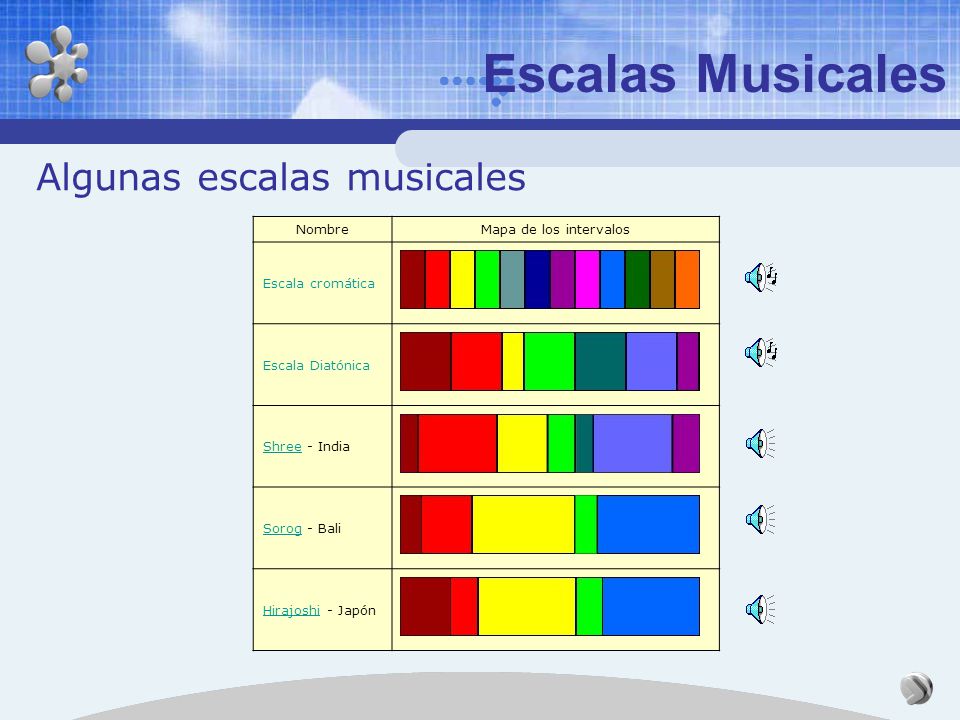 Escalas Musicales

Algunas escalas musicales

| Nombre | Mapa de los intervalos |
|---|---|
| Escala cromática | |
| Escala Diatónica | |
| Shree - India | |
| Sorog - Bali | |
| Hirajoshi - Japón | |